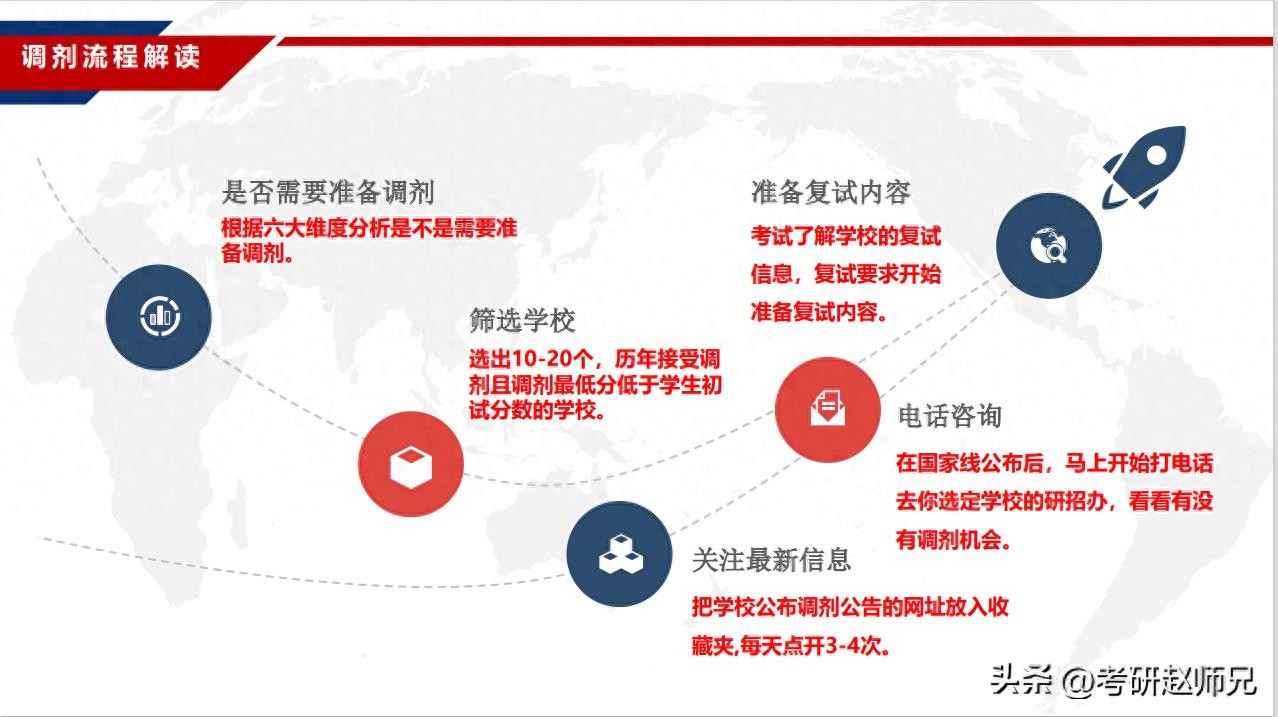 调剂流程解读

是否需要准备调剂
根据六大维度分析是不是需要准备调剂。

筛选学校
选出10-20个，历年接受调剂且调剂最低分低于学生初试分数的学校。

关注最新信息
把学校公布调剂公告的网址放入收藏夹,每天点开3-4次。

电话咨询
在国家线公布后，马上开始打电话去你选定学校的研招办，看看有没有调剂机会。

准备复试内容
考试了解学校的复试信息，复试要求开始准备复试内容。

头条 @考研赵师兄